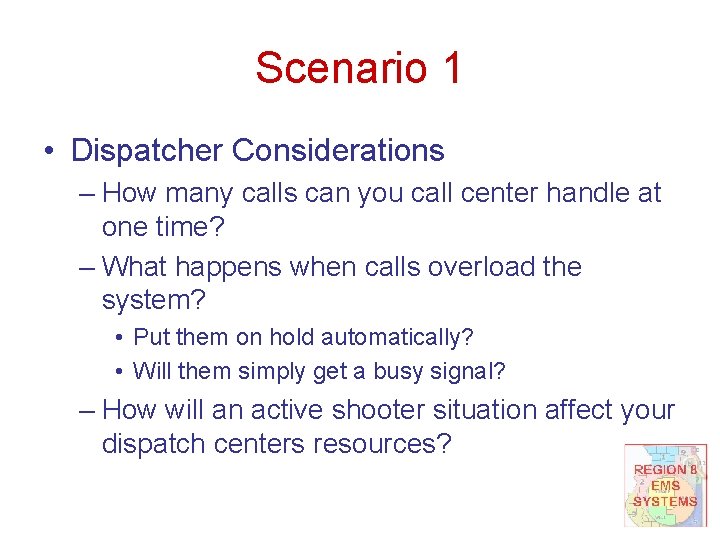 Scenario 1

• Dispatcher Considerations

– How many calls can you call center handle at one time?

– What happens when calls overload the system?

• Put them on hold automatically?

• Will them simply get a busy signal?

– How will an active shooter situation affect your dispatch centers resources?

REGION 8 EMS SYSTEMS